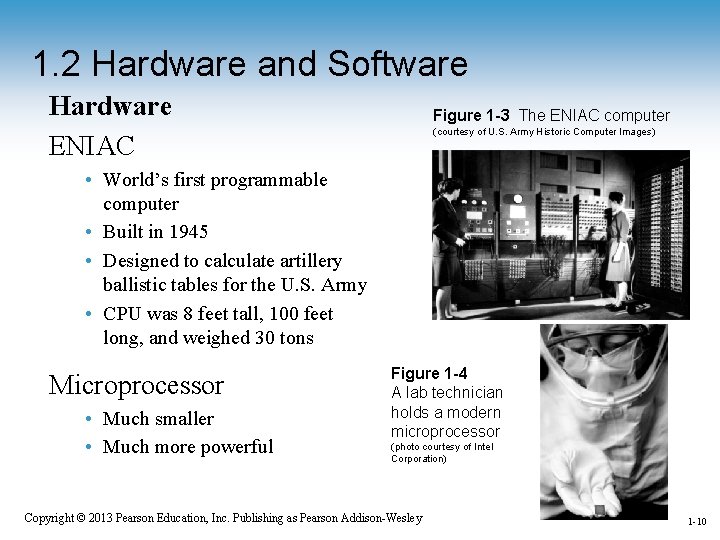 1.2 Hardware and Software

Hardware

ENIAC

• World's first programmable computer
• Built in 1945
• Designed to calculate artillery ballistic tables for the U.S. Army
• CPU was 8 feet tall, 100 feet long, and weighed 30 tons

Microprocessor

• Much smaller
• Much more powerful

Figure 1-3 The ENIAC computer
(courtesy of U.S. Army Historic Computer Images)

Figure 1-4
A lab technician holds a modern microprocessor
(photo courtesy of Intel Corporation)

Copyright © 2013 Pearson Education, Inc. Publishing as Pearson Addison-Wesley

1-10